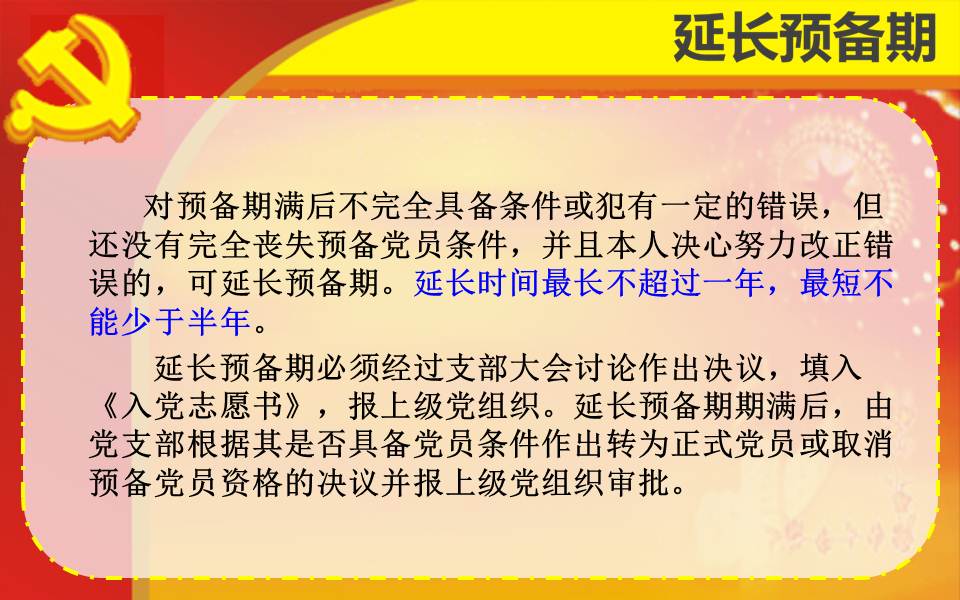 延长预备期

对预备期满后不完全具备条件或犯有一定的错误，但还没有完全丧失预备党员条件，并且本人决心努力改正错误的，可延长预备期。延长时间最长不超过一年，最短不能少于半年。

延长预备期必须经过支部大会讨论作出决议，填入《入党志愿书》，报上级党组织。延长预备期期满后，由党支部根据其是否具备党员条件作出转为正式党员或取消预备党员资格的决议并报上级党组织审批。